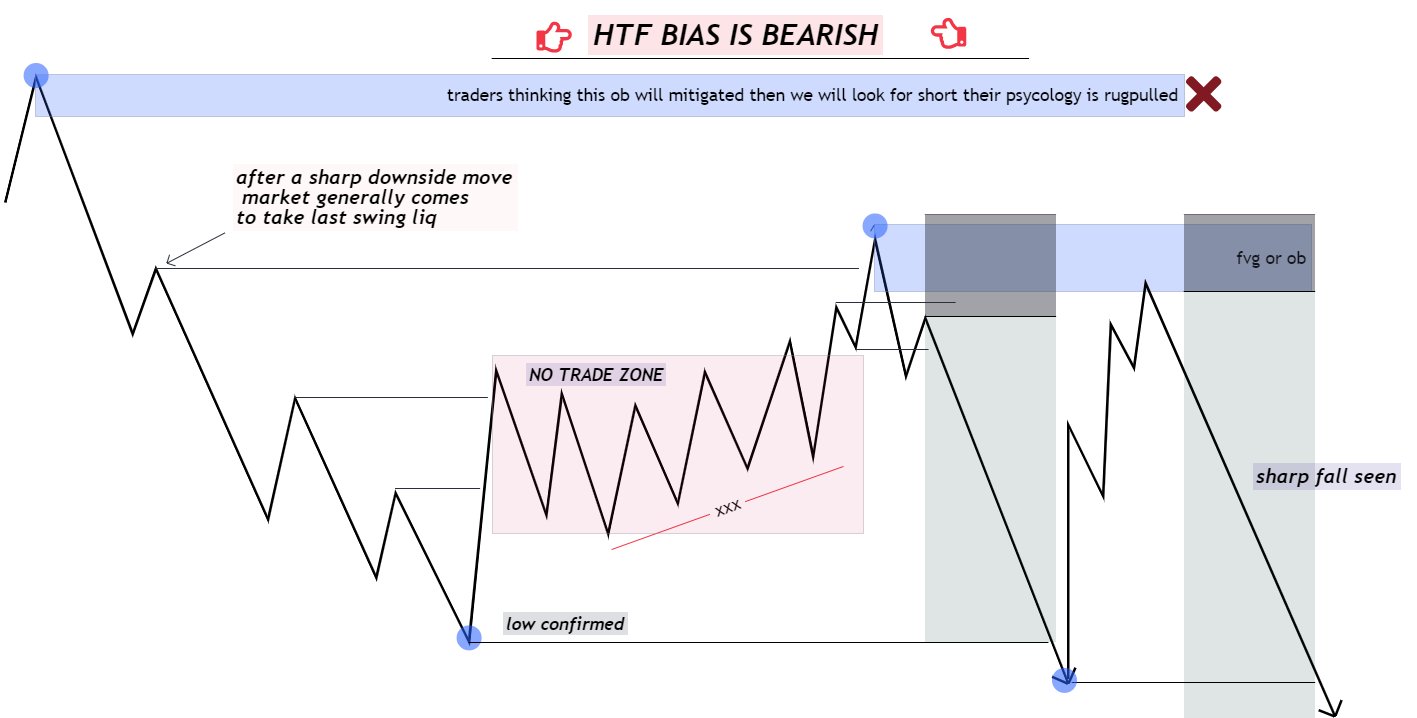 HTF BIAS IS BEARISH

traders thinking this ob will mitigated then we will look for short their psycology is rugpulled

after a sharp downside move market generally comes to take last swing liq

fvg or ob

NO TRADE ZONE

xxx

sharp fall seen

low confirmed